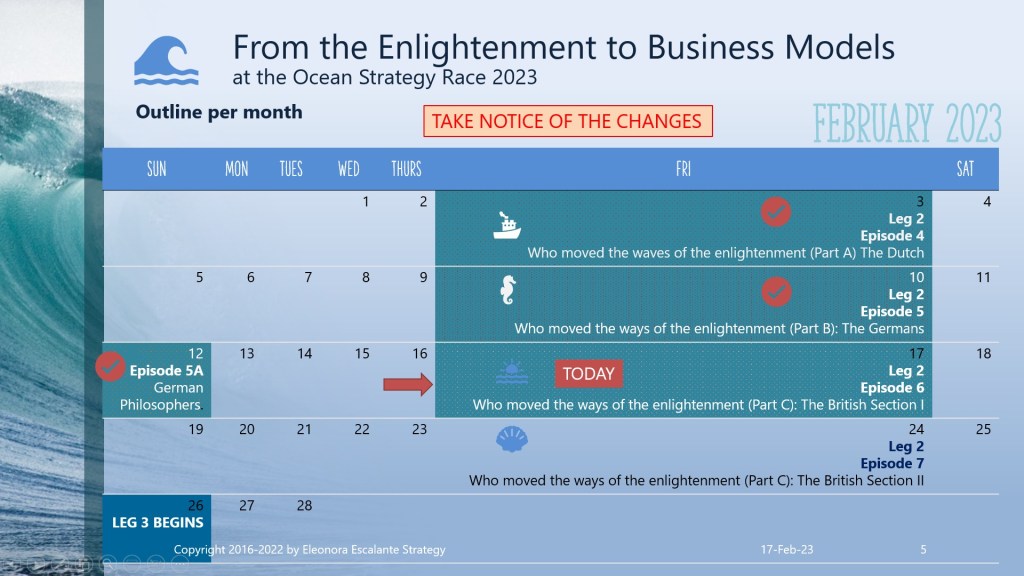 From the Enlightenment to Business Models
at the Ocean Strategy Race 2023

Outline per month

TAKE NOTICE OF THE CHANGES

FEBRUARY 2023

| SUN | MON | TUES | WED | THURS | FRI | SAT |
|---|---|---|---|---|---|---|
| | | | 1 | 2 | 3 Leg 2 Episode 4 Who moved the waves of the enlightenment (Part A) The Dutch | 4 |
| 5 | 6 | 7 | 8 | 9 | 10 Leg 2 Episode 5 Who moved the ways of the enlightenment (Part B): The Germans | 11 |
| 12 Episode 5A German Philosophers | 13 | 14 | 15 | 16 | TODAY 17 Leg 2 Episode 6 Who moved the ways of the enlightenment (Part C): The British Section I | 18 |
| 19 | 20 | 21 | 22 | 23 | 24 Leg 2 Episode 7 Who moved the ways of the enlightenment (Part C): The British Section II | 25 |
| 26 LEG 3 BEGINS | 27 | 28 | | | | |

Copyright 2016-2022 by Eleonora Escalante Strategy 17-Feb-23 5